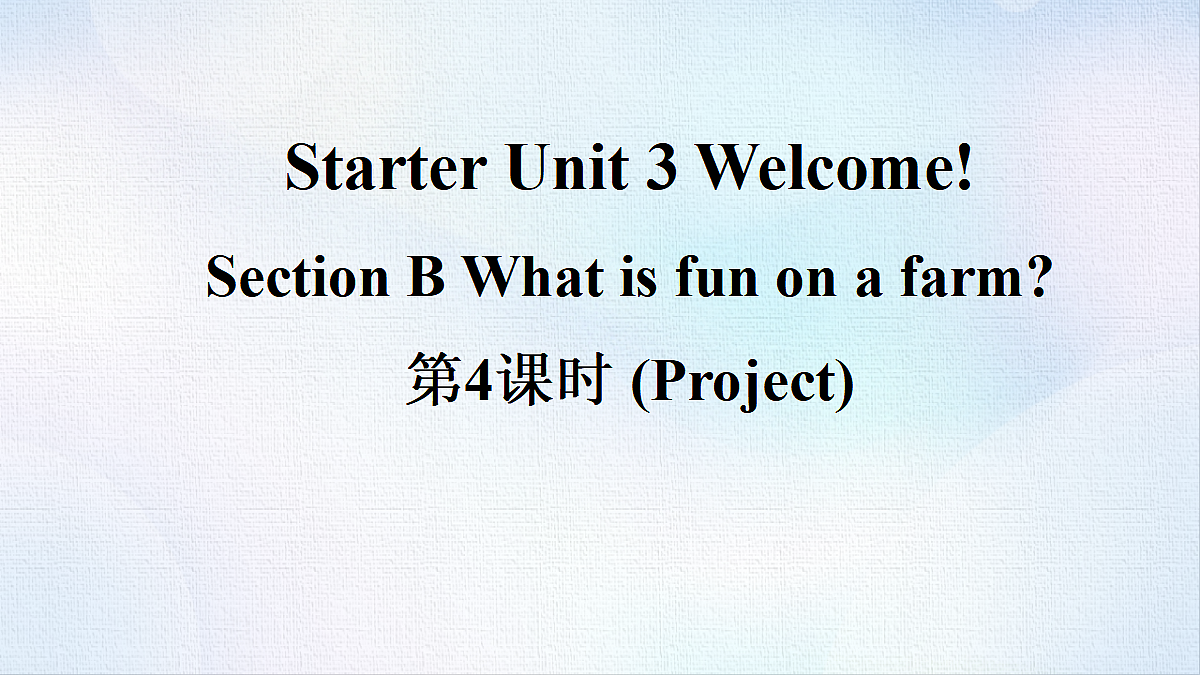 Starter Unit 3 Welcome!

Section B What is fun on a farm?

第4课时 (Project)